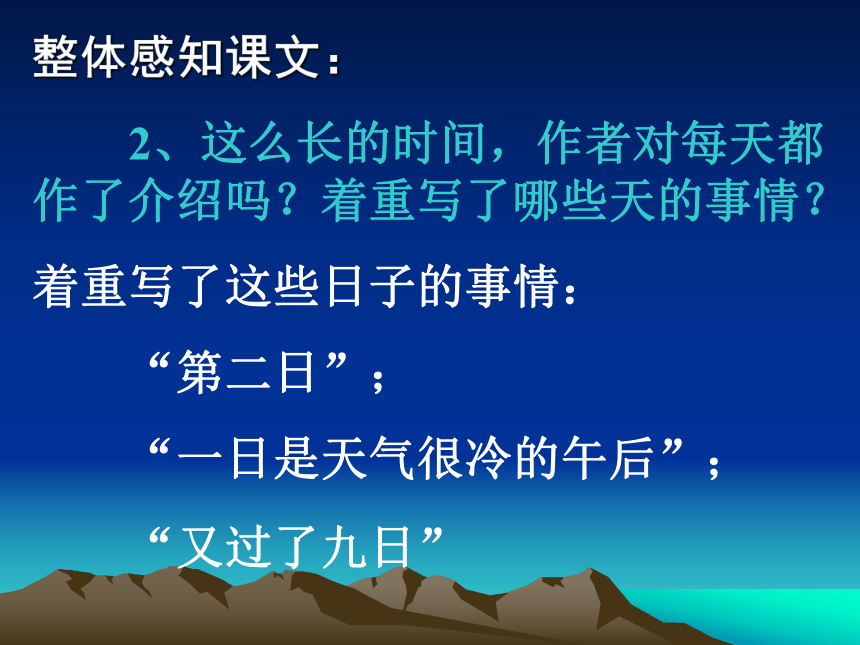 整体感知课文：

2、这么长的时间，作者对每天都作了介绍吗？着重写了哪些天的事情？

着重写了这些日子的事情：

“第二日”；

“一日是天气很冷的午后”；

“又过了九日”